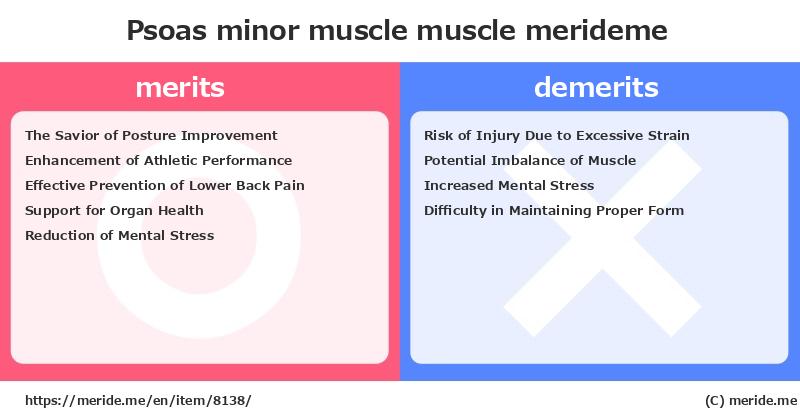 Psoas minor muscle muscle merideme

merits

The Savior of Posture Improvement
Enhancement of Athletic Performance
Effective Prevention of Lower Back Pain
Support for Organ Health
Reduction of Mental Stress

demerits

Risk of Injury Due to Excessive Strain
Potential Imbalance of Muscle
Increased Mental Stress
Difficulty in Maintaining Proper Form

https://meride.me/en/item/8138/

(C) meride.me